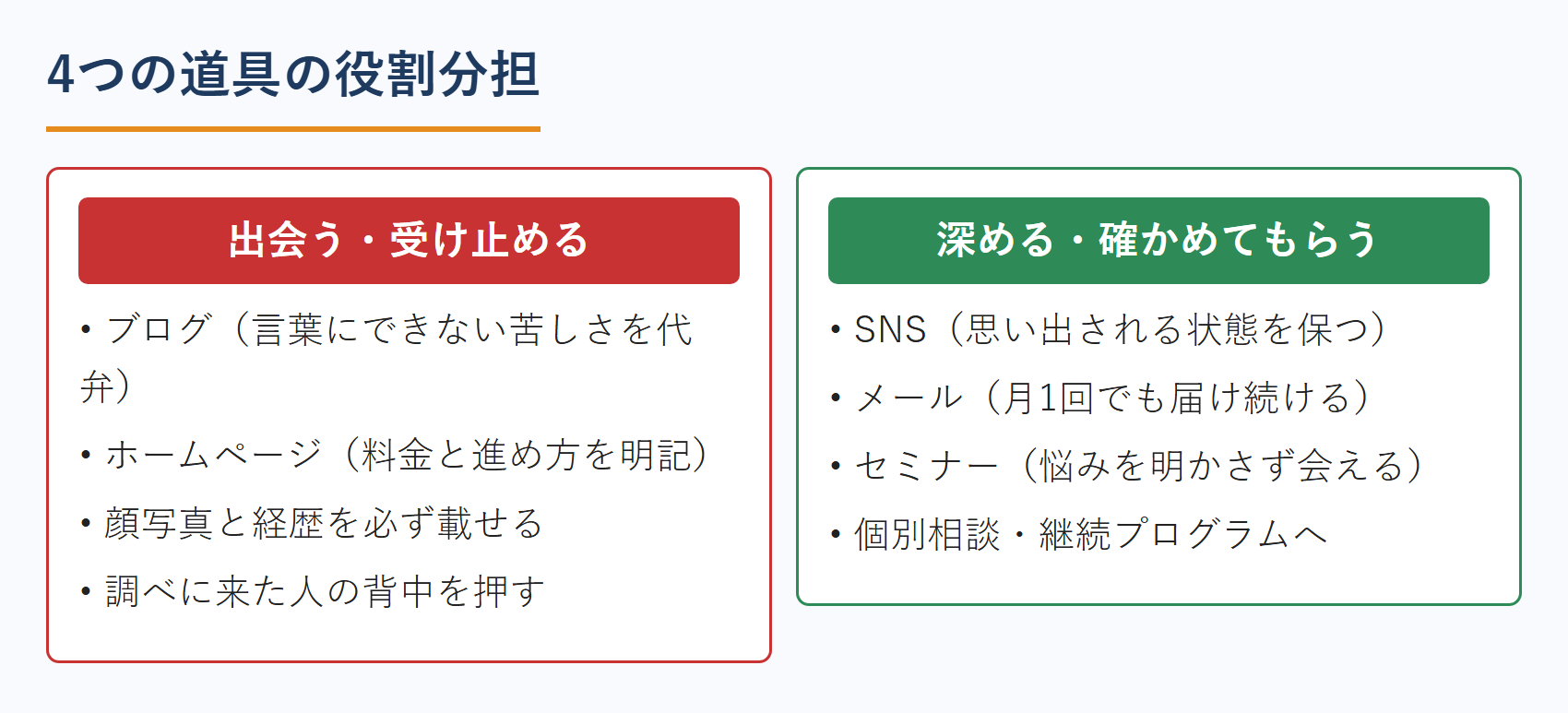 4つの道具の役割分担

出会う・受け止める

• ブログ（言葉にできない苦しさを代弁）
• ホームページ（料金と進め方を明記）
• 顔写真と経歴を必ず載せる
• 調べに来た人の背中を押す

深める・確かめてもらう

• SNS（思い出される状態を保つ）
• メール（月1回でも届け続ける）
• セミナー（悩みを明かさず会える）
• 個別相談・継続プログラムへ